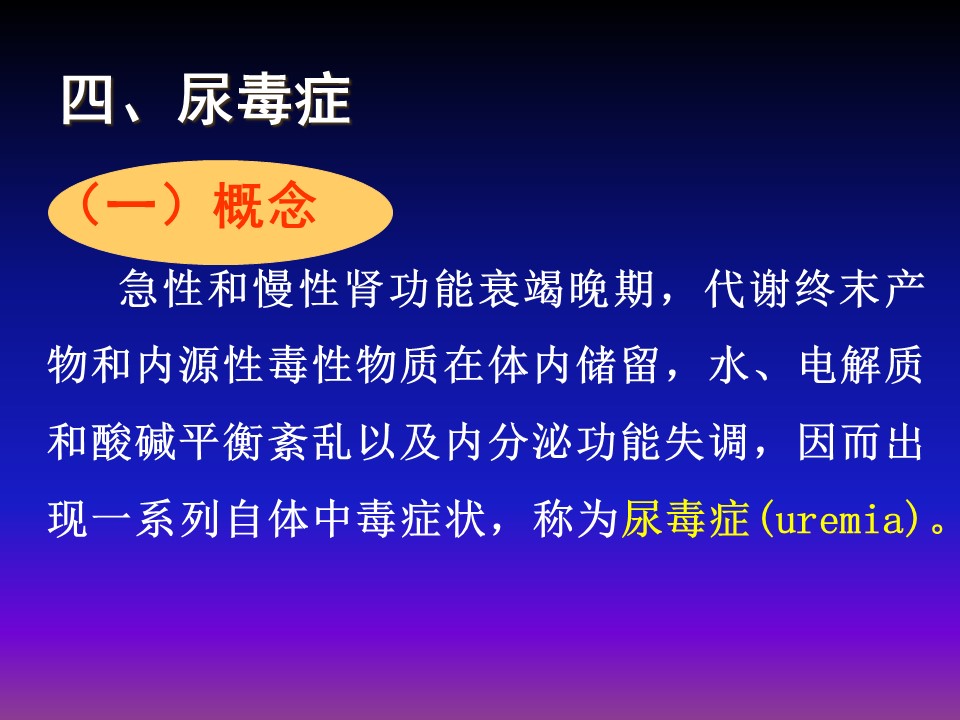 四、尿毒症

（一）概念

急性和慢性肾功能衰竭晚期，代谢终末产物和内源性毒性物质在体内储留，水、电解质和酸碱平衡紊乱以及内分泌功能失调，因而出现一系列自体中毒症状，称为尿毒症(uremia)。